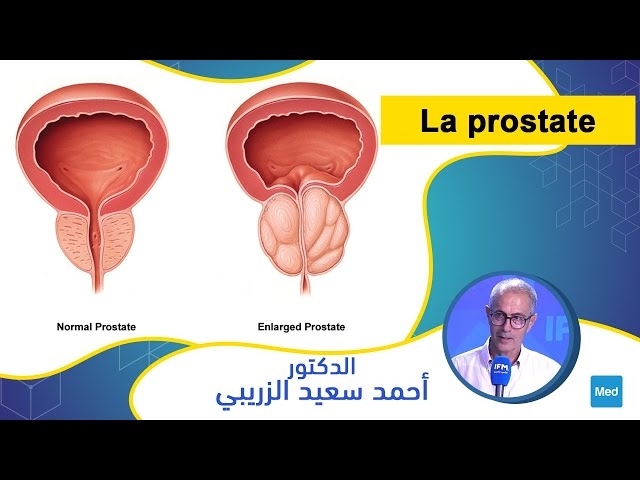 La prostate

Normal Prostate

Enlarged Prostate

الدكتور
أحمد سعيد الزريبي

IFM

Med